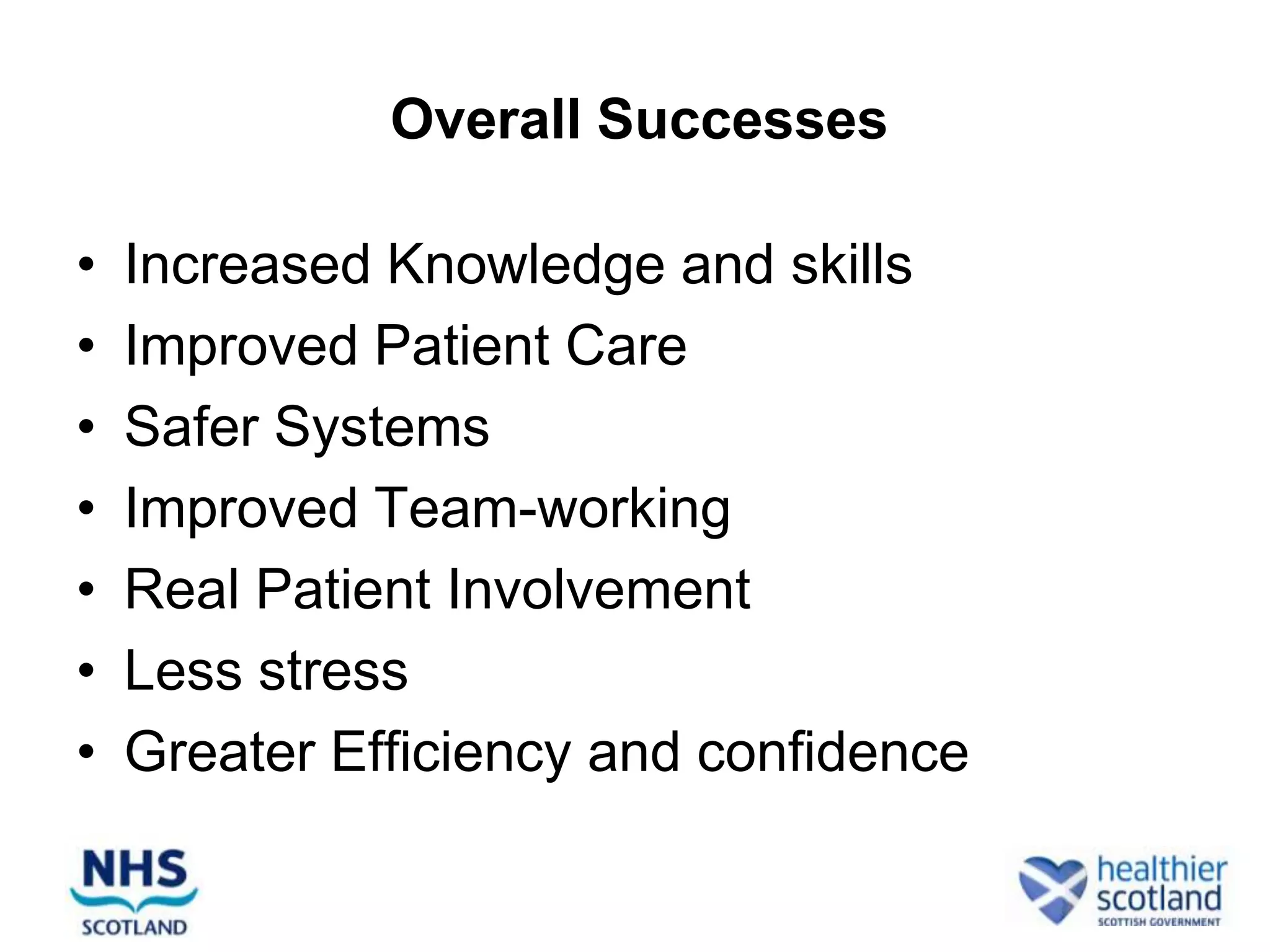 Overall Successes

• Increased Knowledge and skills
• Improved Patient Care
• Safer Systems
• Improved Team-working
• Real Patient Involvement
• Less stress
• Greater Efficiency and confidence

NHS
SCOTLAND

healthier
scotland
SCOTTISH GOVERNMENT